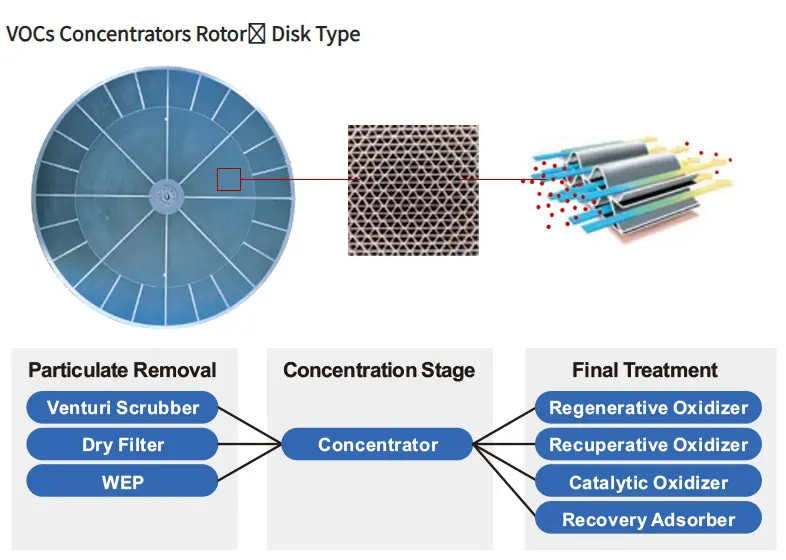 VOCs Concentrators Rotor☒ Disk Type

Particulate Removal

Venturi Scrubber

Dry Filter

WEP

Concentration Stage

Concentrator

Final Treatment

Regenerative Oxidizer

Recuperative Oxidizer

Catalytic Oxidizer

Recovery Adsorber